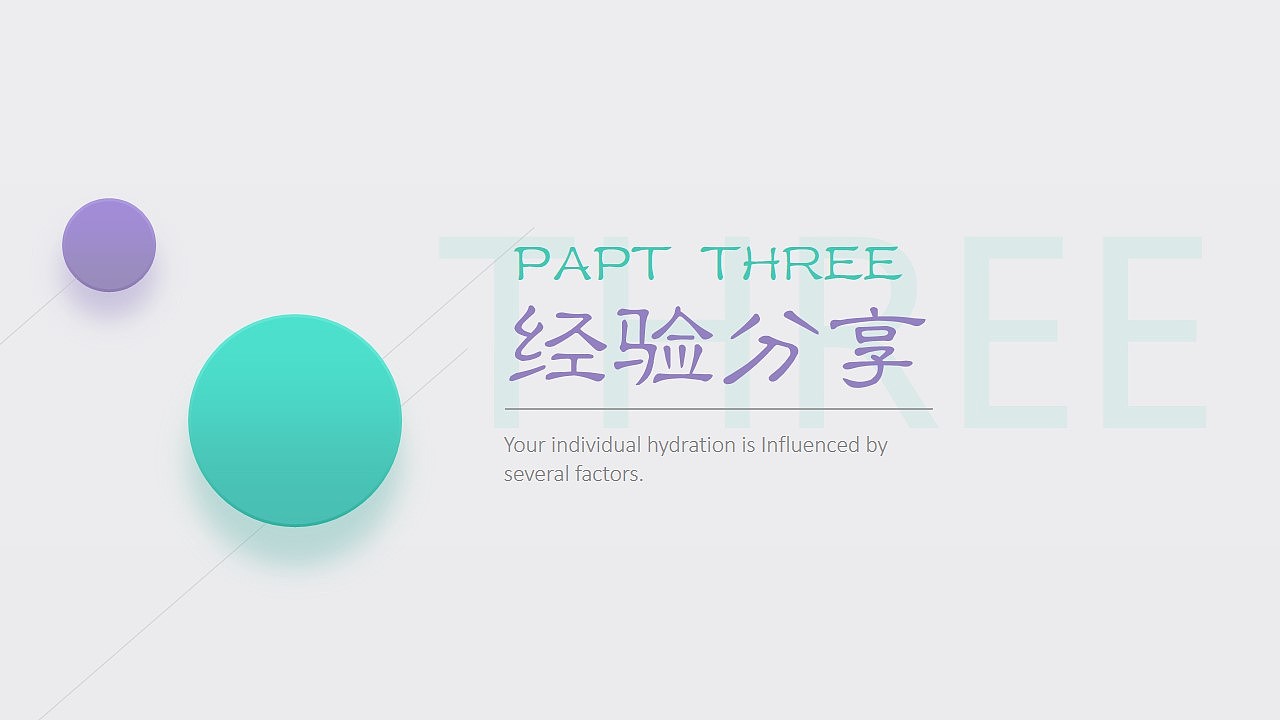 THREE

PAPT THREE

经验分享

Your individual hydration is Influenced by several factors.